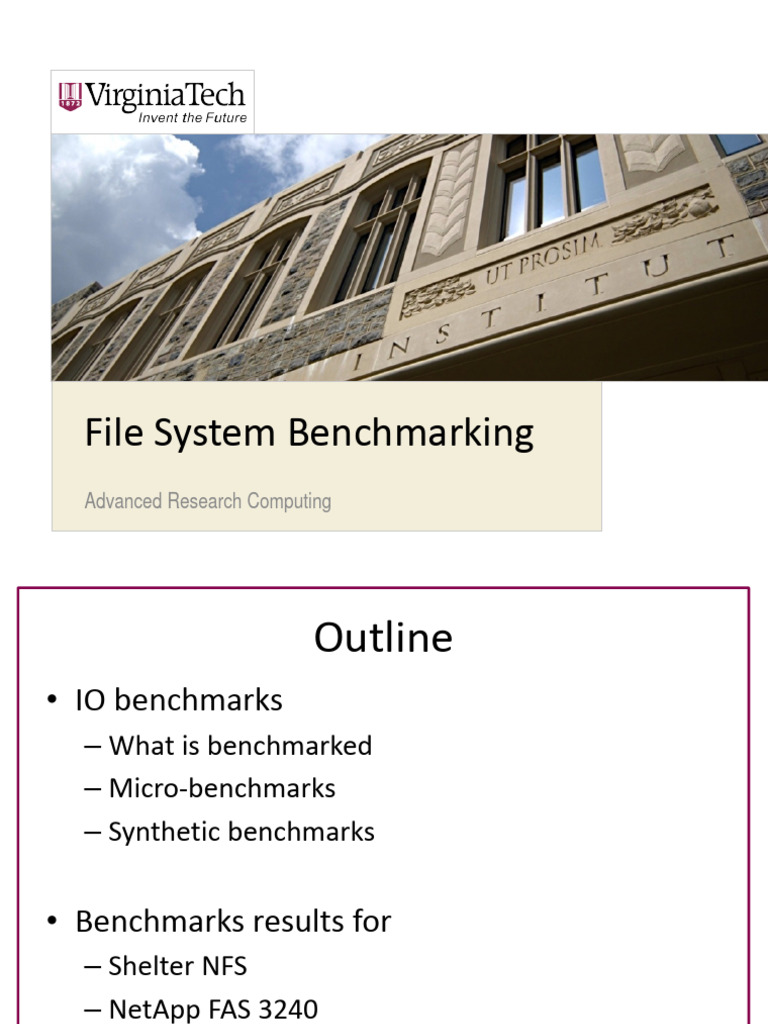 1872 VirginiaTech
Invent the Future

UT PROSIM
INSTITUT

File System Benchmarking

Advanced Research Computing

Outline

• IO benchmarks
– What is benchmarked
– Micro-benchmarks
– Synthetic benchmarks

• Benchmarks results for
– Shelter NFS
– NetApp FAS 3240